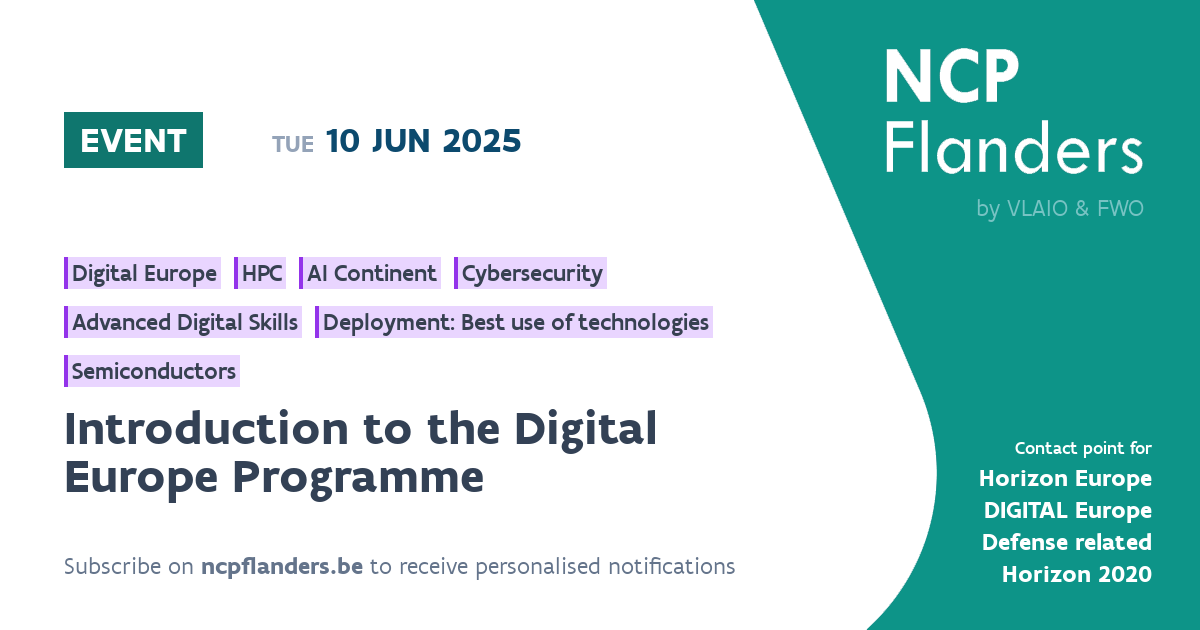 EVENT

TUE 10 JUN 2025

Digital Europe HPC AI Continent Cybersecurity
Advanced Digital Skills Deployment: Best use of technologies
Semiconductors

Introduction to the Digital Europe Programme

Subscribe on ncpflanders.be to receive personalised notifications

NCP Flanders
by VLAIO & FWO

Contact point for
Horizon Europe
DIGITAL Europe
Defense related
Horizon 2020